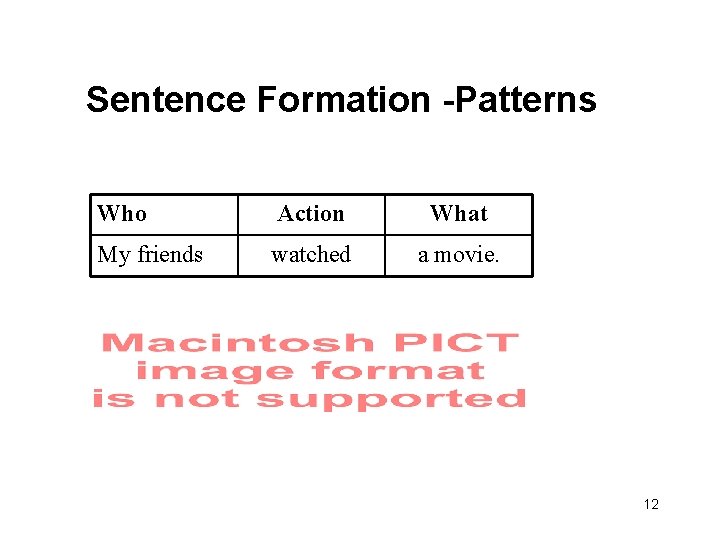 Sentence Formation -Patterns

| Who | Action | What |
|---|---|---|
| My friends | watched | a movie. |

Macintosh PICT image format is not supported

12